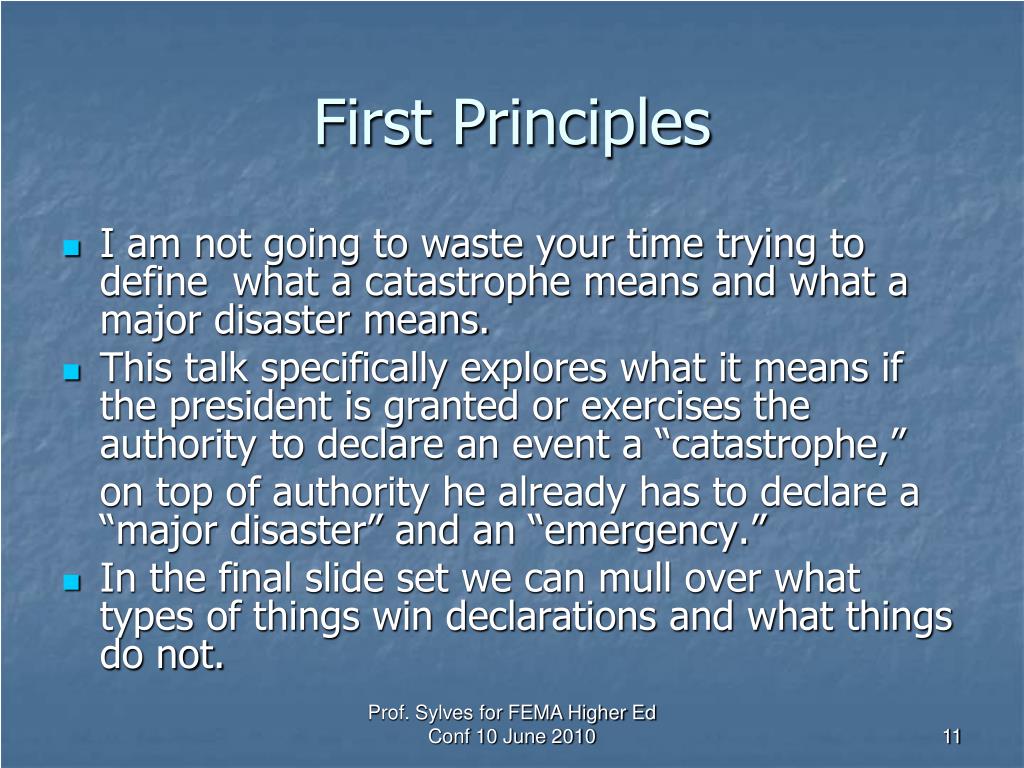 First Principles

- I am not going to waste your time trying to define what a catastrophe means and what a major disaster means.
- This talk specifically explores what it means if the president is granted or exercises the authority to declare an event a “catastrophe,” on top of authority he already has to declare a “major disaster” and an “emergency.”
- In the final slide set we can mull over what types of things win declarations and what things do not.

Prof. Sylves for FEMA Higher Ed Conf 10 June 2010

11